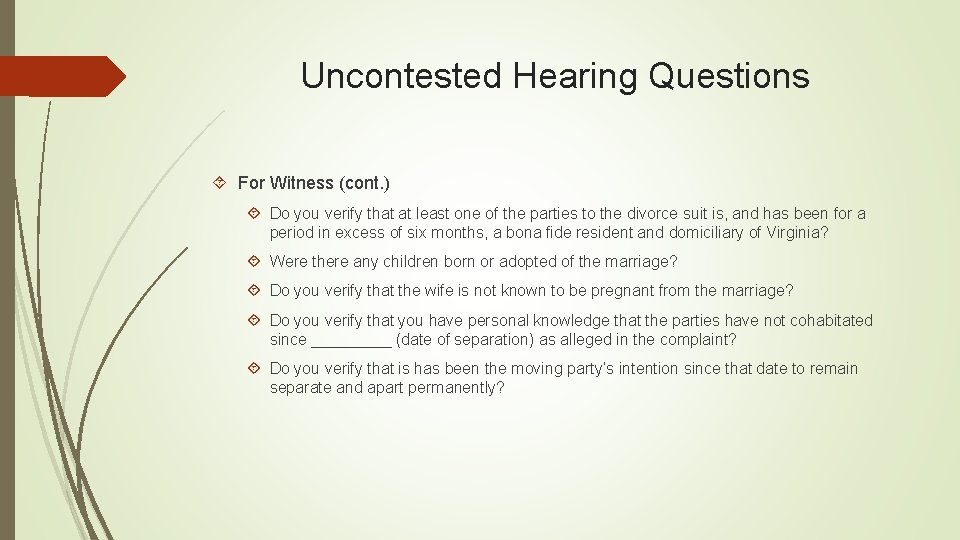 Uncontested Hearing Questions

For Witness (cont.)

Do you verify that at least one of the parties to the divorce suit is, and has been for a period in excess of six months, a bona fide resident and domiciliary of Virginia?

Were there any children born or adopted of the marriage?

Do you verify that the wife is not known to be pregnant from the marriage?

Do you verify that you have personal knowledge that the parties have not cohabitated since _________ (date of separation) as alleged in the complaint?

Do you verify that is has been the moving party's intention since that date to remain separate and apart permanently?